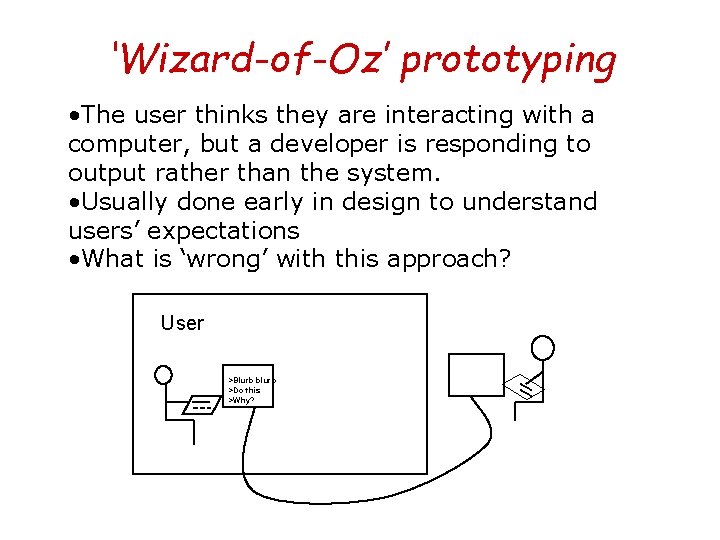 'Wizard-of-Oz' prototyping

•The user thinks they are interacting with a computer, but a developer is responding to output rather than the system.
•Usually done early in design to understand users' expectations
•What is 'wrong' with this approach?

User

>Blurb blurb
>Do this
>Why?